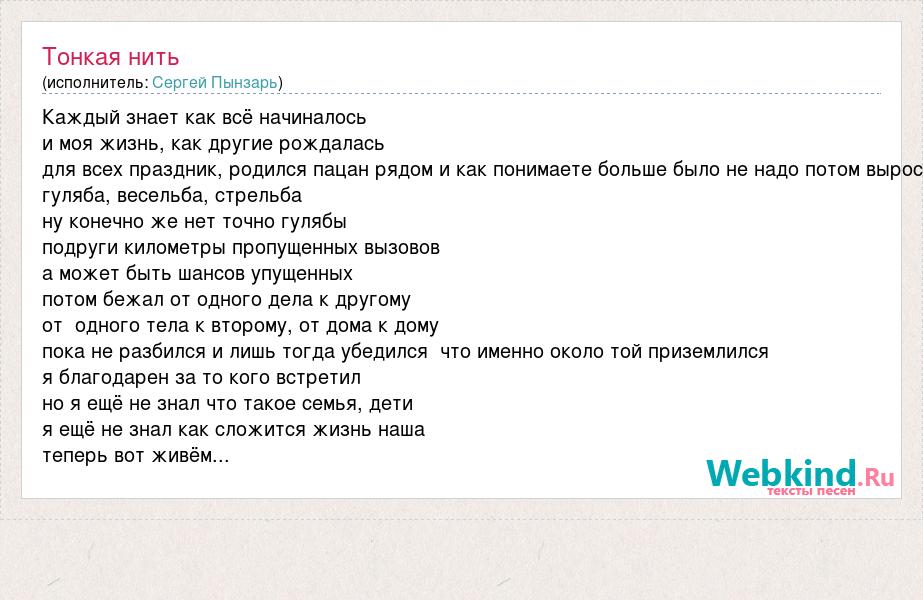 Тонкая нить
(исполнитель: Сергей Пынзарь)

Каждый знает как всё начиналось
и моя жизнь, как другие рождалась
для всех праздник, родился пацан рядом и как понимаете больше было не надо потом вырос
гуляба, весельба, стрельба
ну конечно же нет точно гулябы
подруги километры пропущенных вызовов
а может быть шансов упущенных
потом бежал от одного дела к другому
от одного тела к второму, от дома к дому
пока не разбился и лишь тогда убедился что именно около той приземлился
я благодарен за то кого встретил
но я ещё не знал что такое семья, дети
я ещё не знал как сложится жизнь наша
теперь вот живём...

Webkind.Ru
тексты песен